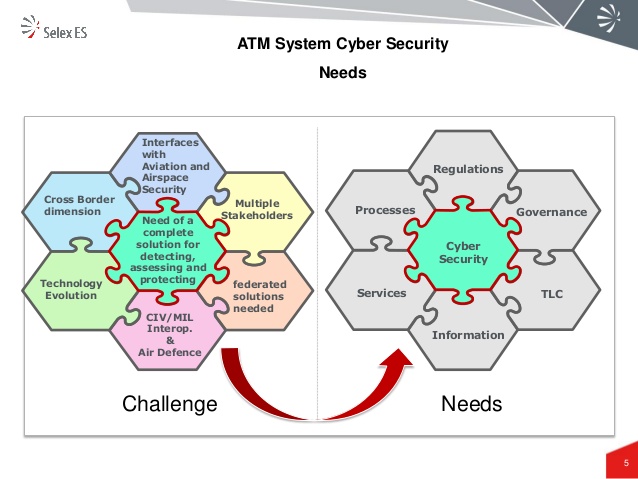 Selex ES

ATM System Cyber Security

Needs

Interfaces with Aviation and Airspace Security

Cross Border dimension

Multiple Stakeholders

Need of a complete solution for detecting, assessing and protecting

Technology Evolution

federated solutions needed

CIV/MIL Interop. & Air Defence

Challenge

Regulations

Processes

Governance

Cyber Security

Services

TLC

Information

Needs

5